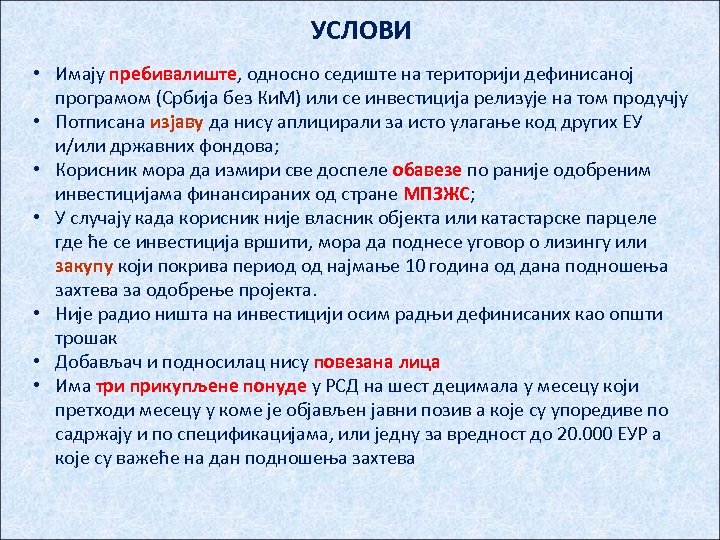 УСЛОВИ

• Имају пребивалиште, односно седиште на територији дефинисаној програмом (Србија без КиМ) или се инвестиција релизује на том продучју
• Потписана изјаву да нису аплицирали за исто улагање код других ЕУ и/или државних фондова;
• Корисник мора да измири све доспеле обавезе по раније одобреним инвестицијама финансираних од стране МПЗЖС;
• У случају када корисник није власник објекта или катастарске парцеле где ће се инвестиција вршити, мора да поднесе уговор о лизингу или закупу који покрива период од најмање 10 година од дана подношења захтева за одобрење пројекта.
• Није радио ништа на инвестицији осим радњи дефинисаних као општи трошак
• Добављач и подносилац нису повезана лица
• Има три прикупљене понуде у РСД на шест децимала у месецу који претходи месецу у коме је објављен јавни позив а које су упоредиве по садржају и по спецификацијама, или једну за вредност до 20.000 ЕУР а које су важеће на дан подношења захтева